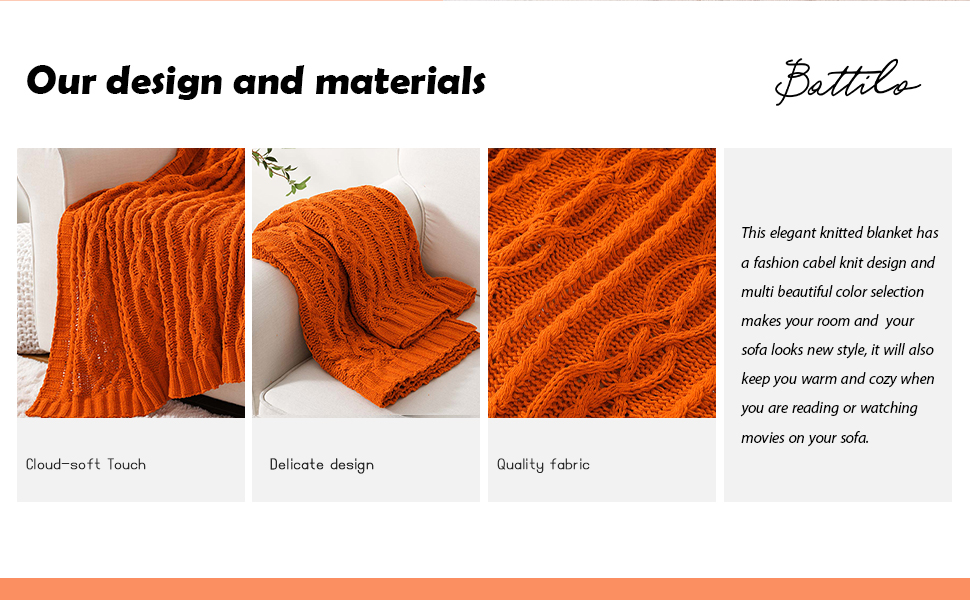 Our design and materials

Battilo

Cloud-soft Touch

Delicate design

Quality fabric

This elegant knitted blanket has a fashion cabel knit design and multi beautiful color selection makes your room and your sofa looks new style, it will also keep you warm and cozy when you are reading or watching movies on your sofa.